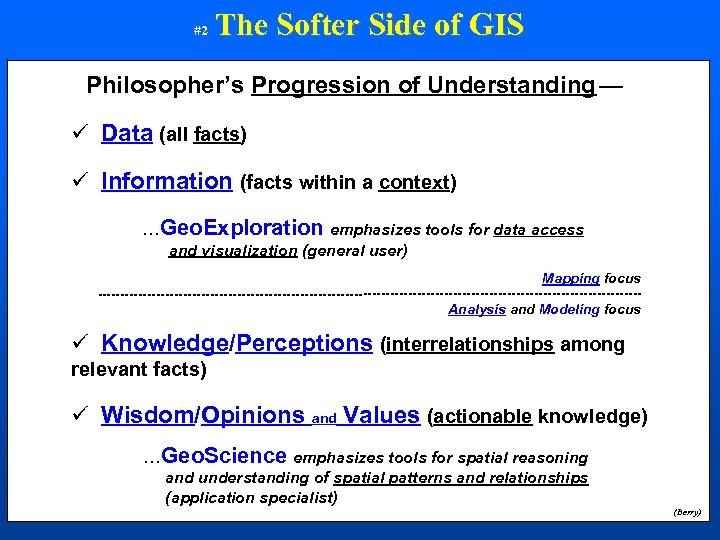 #2 The Softer Side of GIS

Philosopher's Progression of Understanding —

✓ Data (all facts)

✓ Information (facts within a context)

…GeoExploration emphasizes tools for data access and visualization (general user)

Mapping focus

Analysis and Modeling focus

✓ Knowledge/Perceptions (interrelationships among relevant facts)

✓ Wisdom/Opinions and Values (actionable knowledge)

…GeoScience emphasizes tools for spatial reasoning and understanding of spatial patterns and relationships (application specialist)

(Berry)